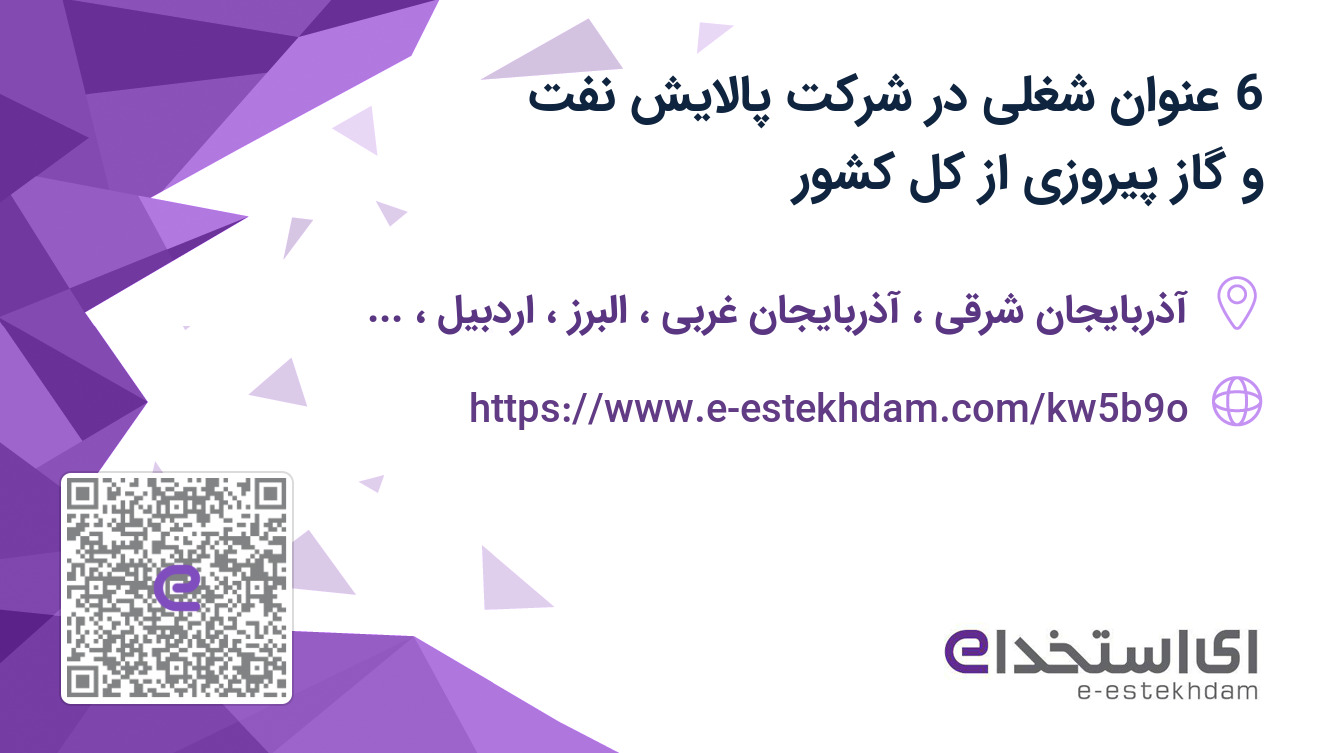 6 عنوان شغلی در شرکت پالایش نفت و گاز پیروزی از کل کشور

آذربایجان شرقی ، آذربایجان غربی ، البرز ، اردبیل ، ...

https://www.e-estekhdam.com/kw5b9o

ای استخدام
e-estekhdam